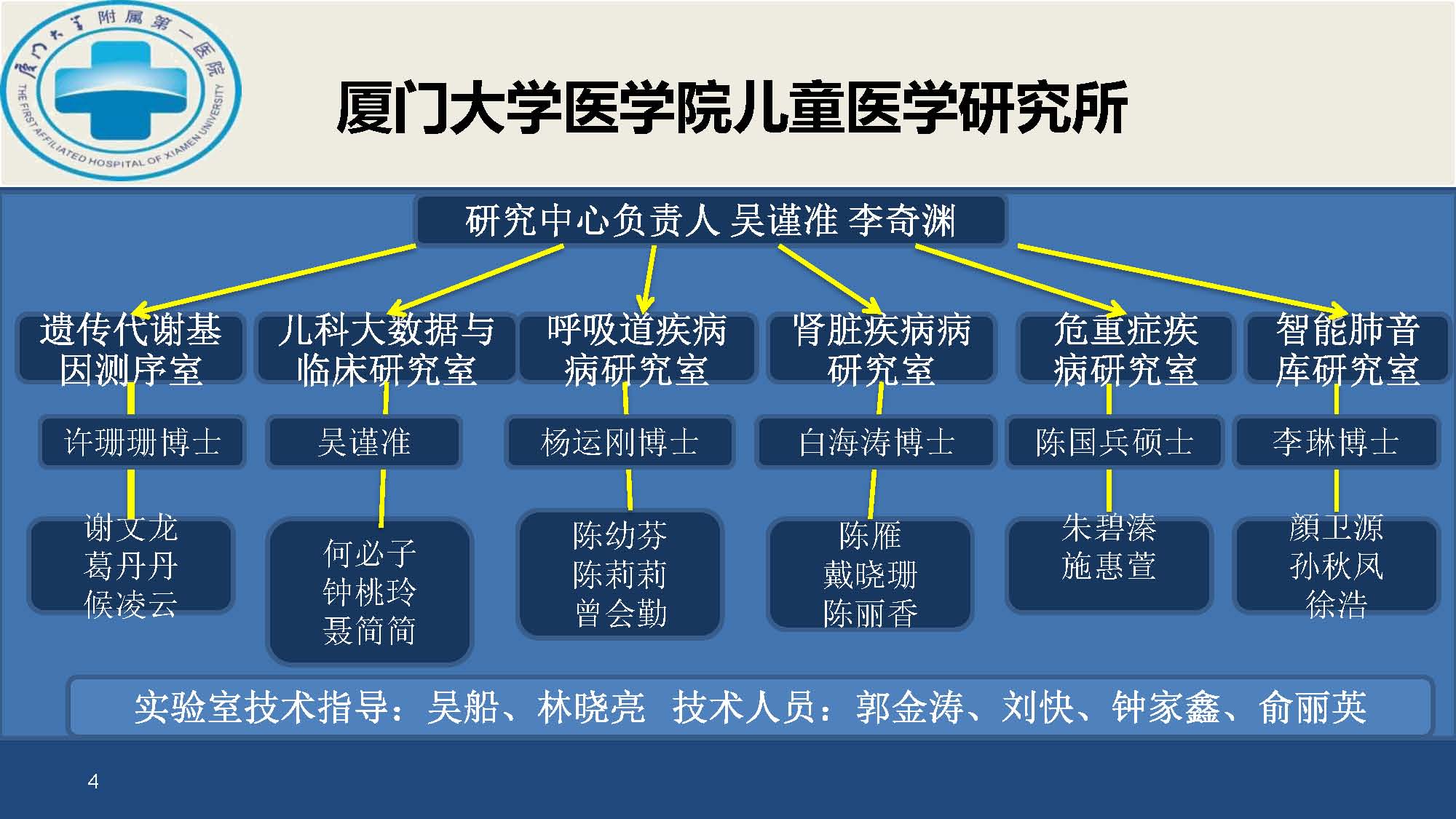 厦门大学附属第一医院
THE FIRST AFFILIATED HOSPITAL OF XIAMEN UNIVERSITY

厦门大学医学院儿童医学研究所

研究中心负责人 吴谨准 李奇渊

遗传代谢基因测序室

许珊珊博士

谢文龙
葛丹丹
候凌云

儿科大数据与临床研究室

吴谨准

何必子
钟桃玲
聂简简

呼吸道疾病病研究室

杨运刚博士

陈幼芬
陈莉莉
曾会勤

肾脏疾病病研究室

白海涛博士

陈雁
戴晓珊
陈丽香

危重症疾病研究室

陈国兵硕士

朱碧溱
施惠萱

智能肺音库研究室

李琳博士

颜卫源
孙秋凤
徐浩

实验室技术指导：吴船、林晓亮 技术人员：郭金涛、刘快、钟家鑫、俞丽英

4